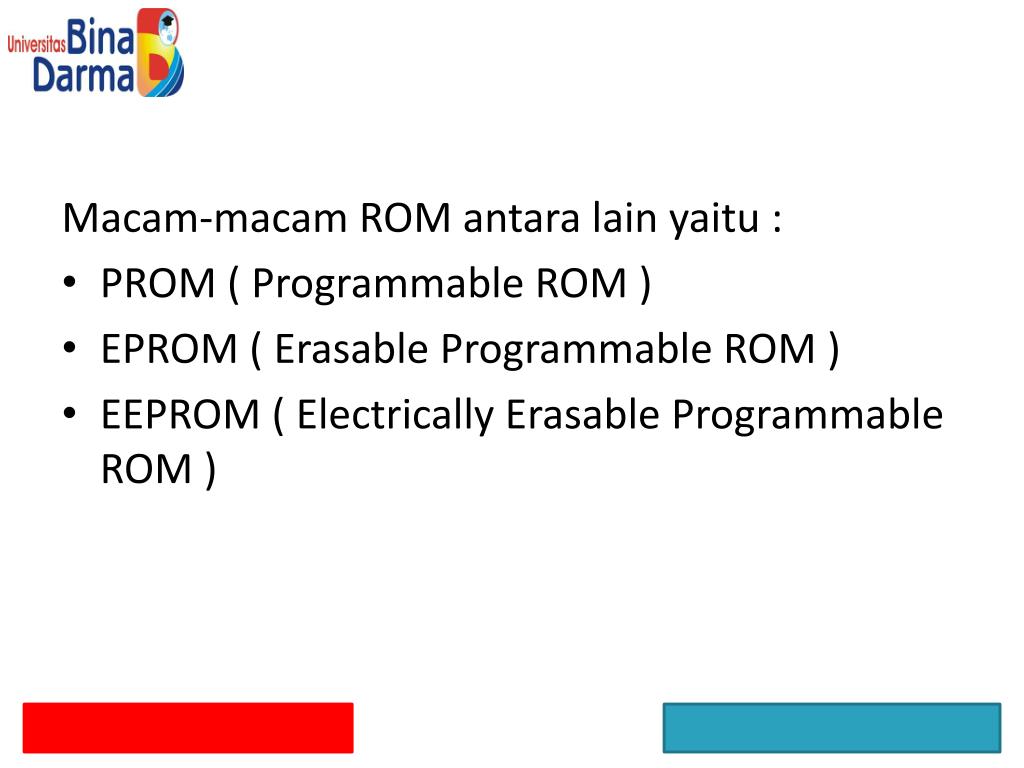 Universitas Bina Darma

Macam-macam ROM antara lain yaitu :
• PROM ( Programmable ROM )
• EPROM ( Erasable Programmable ROM )
• EEPROM ( Electrically Erasable Programmable ROM )